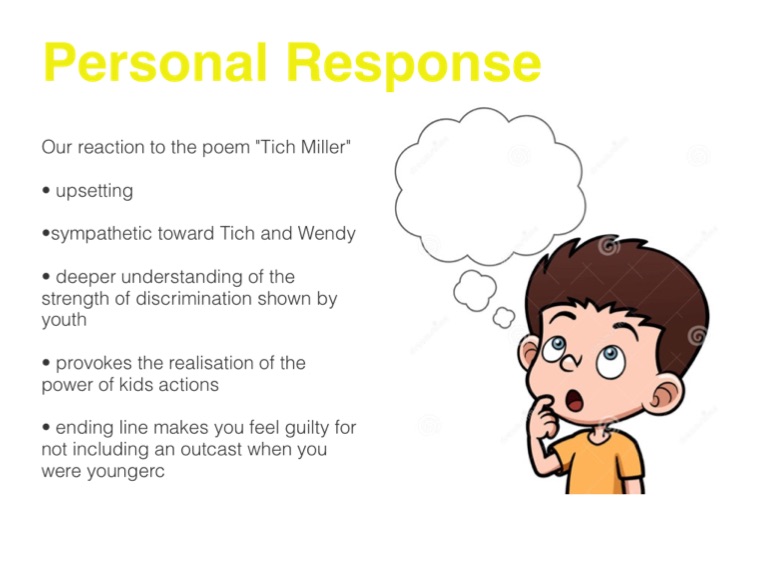 Personal Response

Our reaction to the poem "Tich Miller"

• upsetting

•sympathetic toward Tich and Wendy

• deeper understanding of the strength of discrimination shown by youth

• provokes the realisation of the power of kids actions

• ending line makes you feel guilty for not including an outcast when you were youngerc